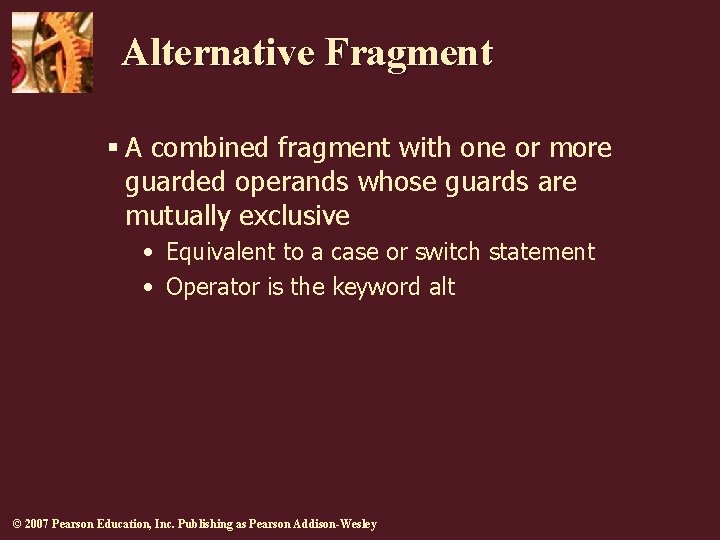 Alternative Fragment

▪ A combined fragment with one or more guarded operands whose guards are mutually exclusive

• Equivalent to a case or switch statement
• Operator is the keyword alt

© 2007 Pearson Education, Inc. Publishing as Pearson Addison-Wesley